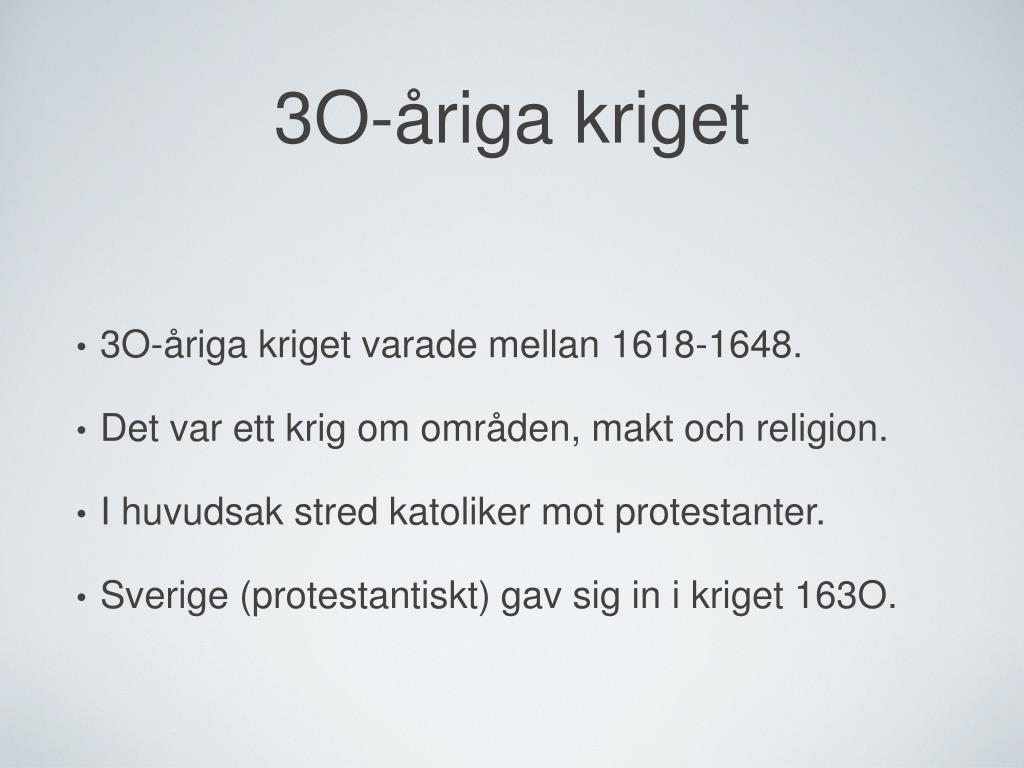 3O-åriga kriget

• 3O-åriga kriget varade mellan 1618-1648.
• Det var ett krig om områden, makt och religion.
• I huvudsak stred katoliker mot protestanter.
• Sverige (protestantiskt) gav sig in i kriget 163O.